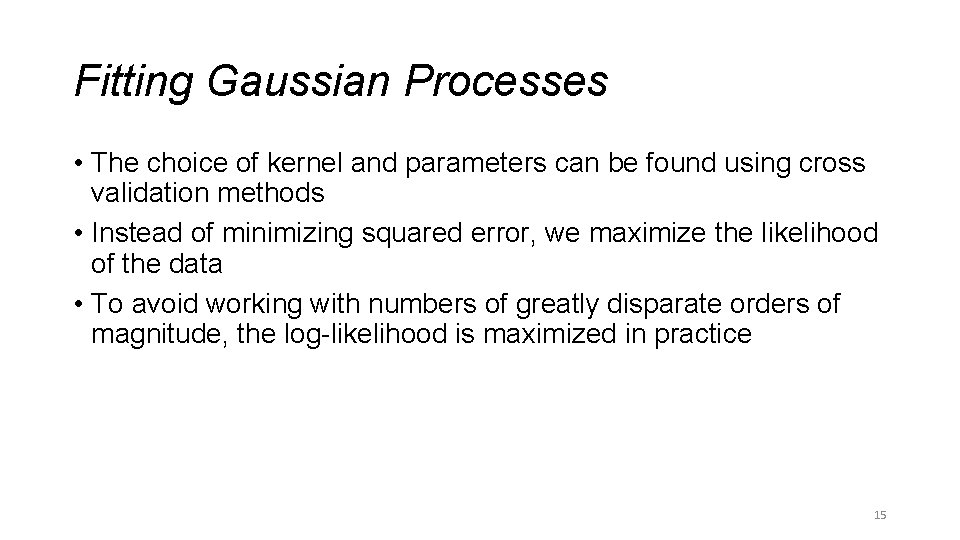 Fitting Gaussian Processes

• The choice of kernel and parameters can be found using cross validation methods
• Instead of minimizing squared error, we maximize the likelihood of the data
• To avoid working with numbers of greatly disparate orders of magnitude, the log-likelihood is maximized in practice

15